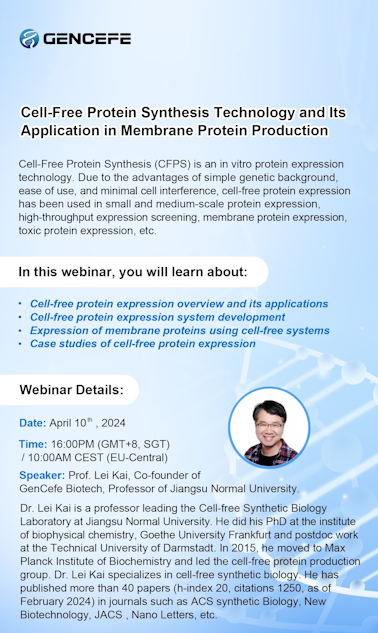 GENCEFE

Cell-Free Protein Synthesis Technology and Its Application in Membrane Protein Production

Cell-Free Protein Synthesis (CFPS) is an in vitro protein expression technology. Due to the advantages of simple genetic background, ease of use, and minimal cell interference, cell-free protein expression has been used in small and medium-scale protein expression, high-throughput expression screening, membrane protein expression, toxic protein expression, etc.

In this webinar, you will learn about:

• Cell-free protein expression overview and its applications
• Cell-free protein expression system development
• Expression of membrane proteins using cell-free systems
• Case studies of cell-free protein expression

Webinar Details:

Date: April 10$^{th}$ , 2024

Time: 16:00PM (GMT+8, SGT) / 10:00AM CEST (EU-Central)

Speaker: Prof. Lei Kai, Co-founder of GenCefe Biotech, Professor of Jiangsu Normal University.

Dr. Lei Kai is a professor leading the Cell-free Synthetic Biology Laboratory at Jiangsu Normal University. He did his PhD at the institute of biophysical chemistry, Goethe University Frankfurt and postdoc work at the Technical University of Darmstadt. In 2015, he moved to Max Planck Institute of Biochemistry and led the cell-free protein production group. Dr. Lei Kai specializes in cell-free synthetic biology. He has published more than 40 papers (h-index 20, citations 1250, as of February 2024) in journals such as ACS synthetic Biology, New Biotechnology, JACS , Nano Letters, etc.